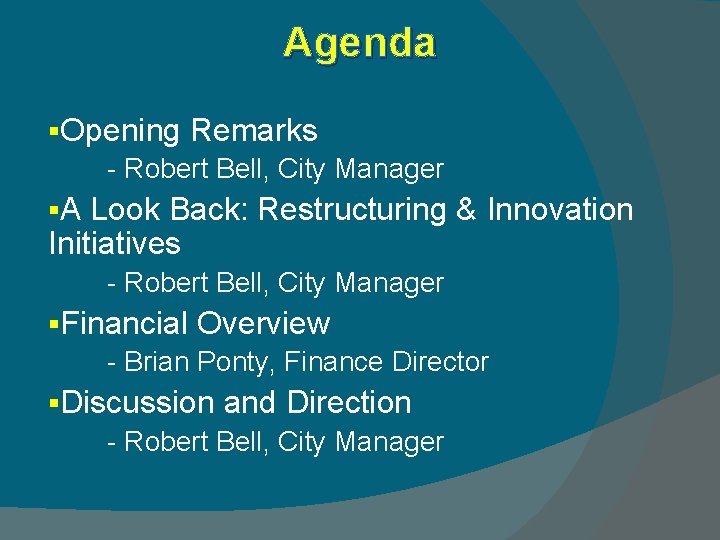 Agenda

▪Opening Remarks

- Robert Bell, City Manager

▪A Look Back: Restructuring & Innovation Initiatives

- Robert Bell, City Manager

▪Financial Overview

- Brian Ponty, Finance Director

▪Discussion and Direction

- Robert Bell, City Manager